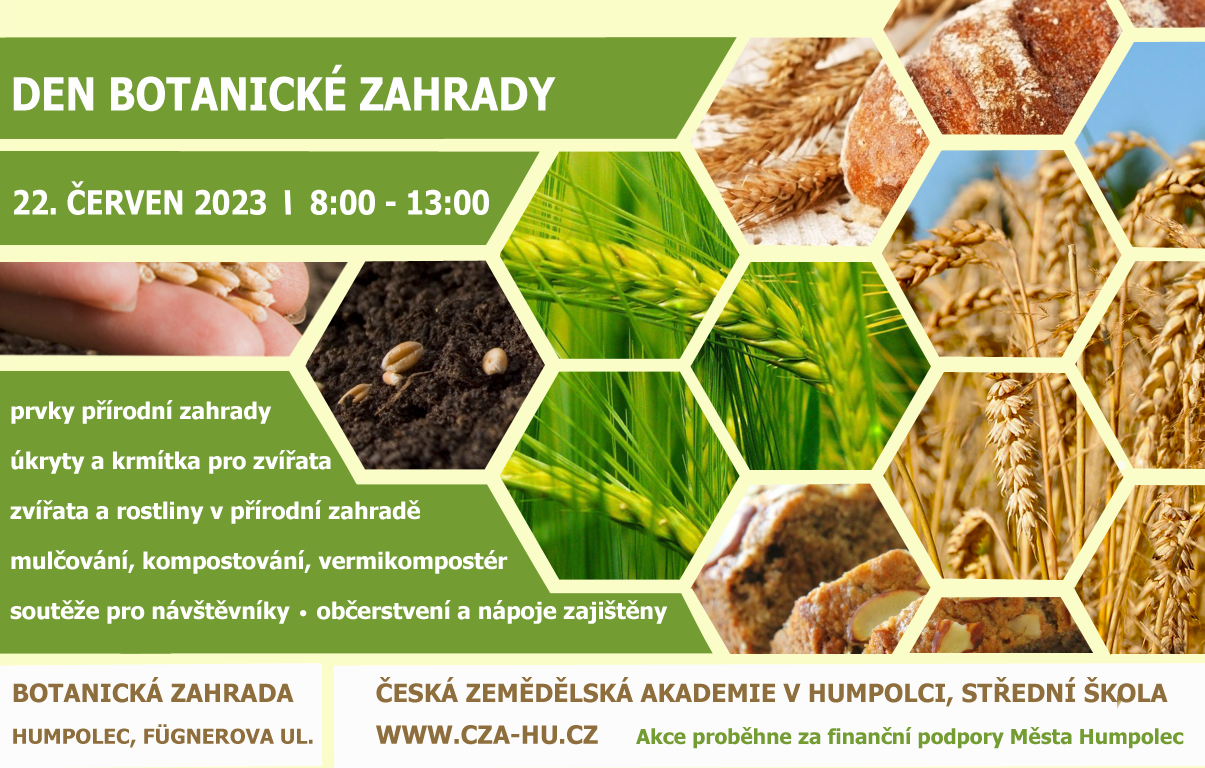 DEN BOTANICKÉ ZAHRADY

22. ČERVEN 2023 I 8:00 - 13:00

prvky přírodní zahrady

úkryty a krmítka pro zvířata

zvířata a rostliny v přírodní zahradě

mulčování, kompostování, vermikompostér

soutěže pro návštěvníky • občerstvení a nápoje zajištěny

BOTANICKÁ ZAHRADA

HUMPOLEC, FÜGNEROVA UL.

ČESKÁ ZEMĚDĚLSKÁ AKADEMIE V HUMPOLCI, STŘEDNÍ ŠKOLA

WWW.CZA-HU.CZ

Akce proběhne za finanční podpory Města Humpolec